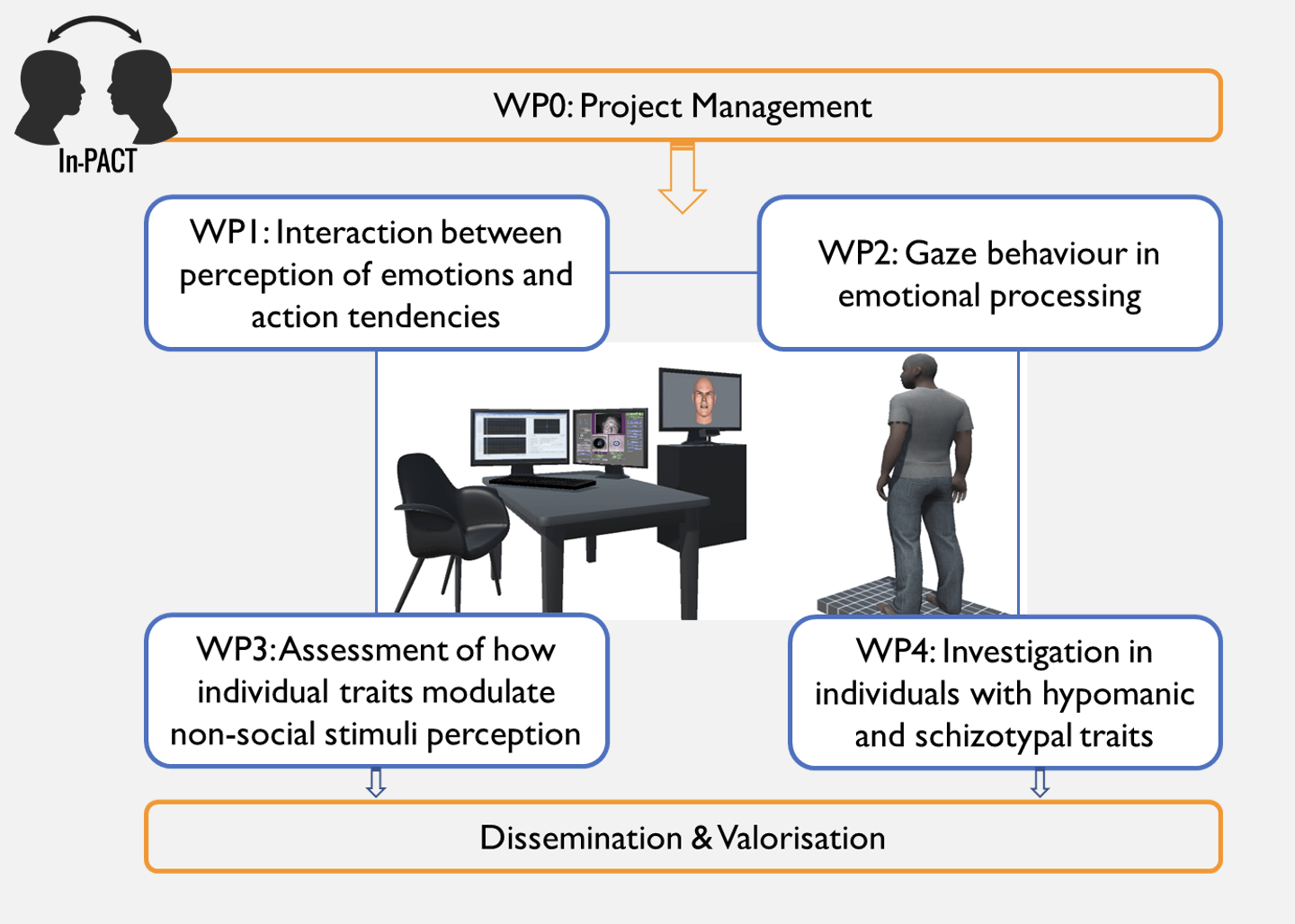 In-PACT

WP0: Project Management

WP1: Interaction between perception of emotions and action tendencies

WP2: Gaze behaviour in emotional processing

WP3: Assessment of how individual traits modulate non-social stimuli perception

WP4: Investigation in individuals with hypomanic and schizotypal traits

Dissemination & Valorisation